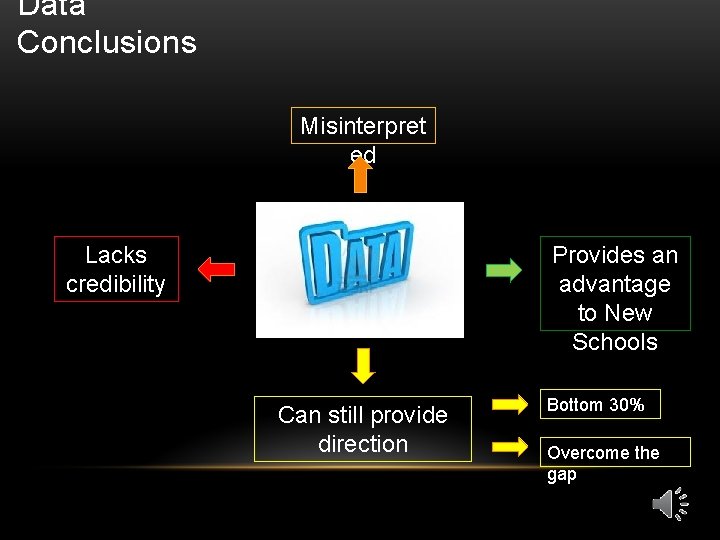 Data Conclusions

Misinterpreted

Lacks credibility

DATA

Provides an advantage to New Schools

Can still provide direction

Bottom 30%

Overcome the gap